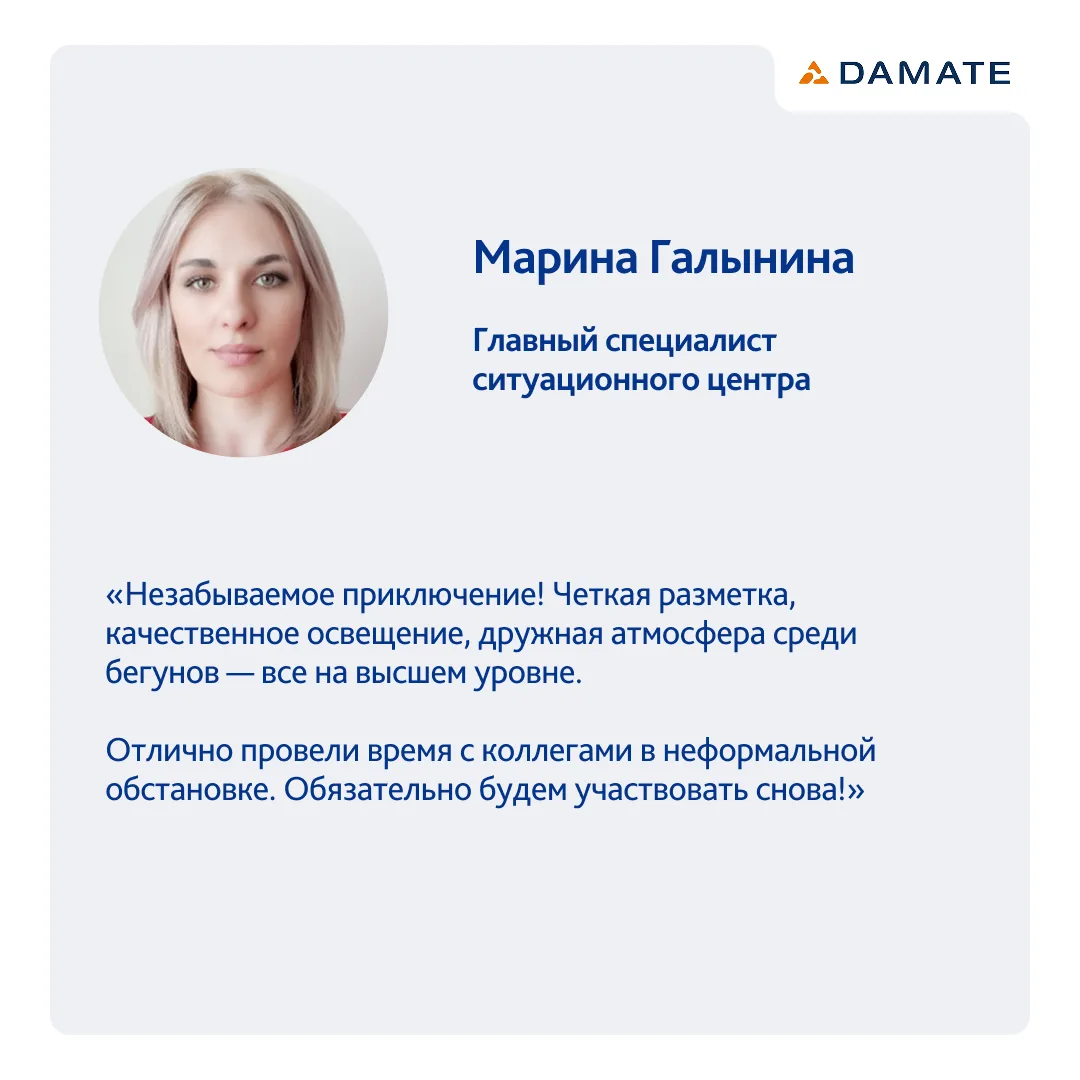 DAMATE

Марина Галынина

Главный специалист ситуационного центра

«Незабываемое приключение! Четкая разметка, качественное освещение, дружная атмосфера среди бегунов — все на высшем уровне.

Отлично провели время с коллегами в неформальной обстановке. Обязательно будем участвовать снова!»